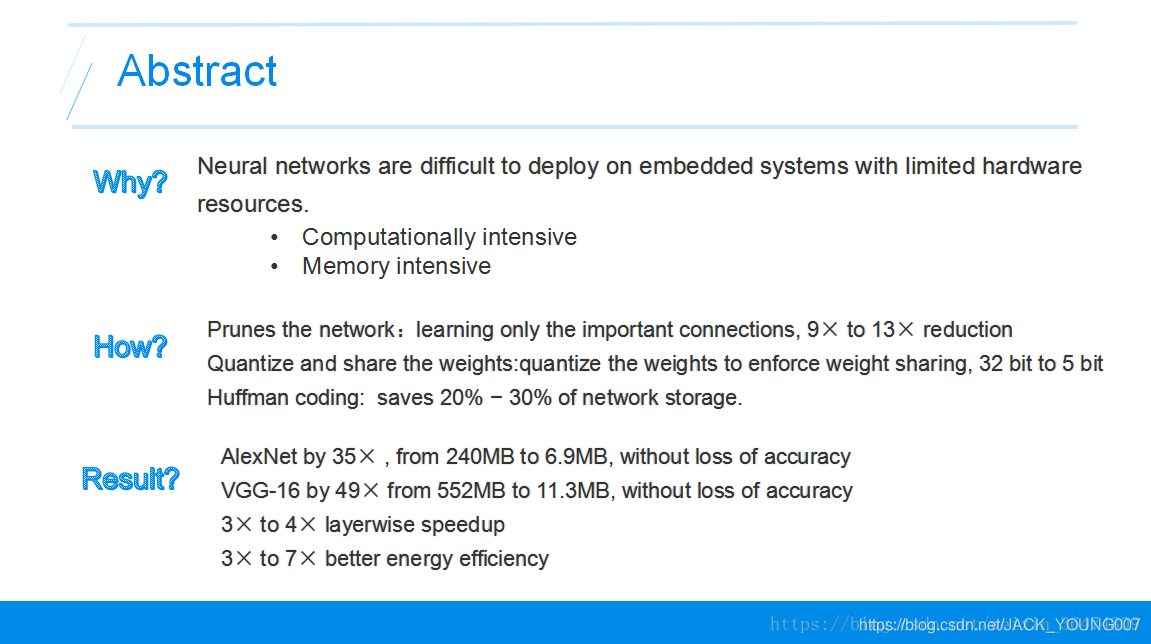 Abstract

Why?

Neural networks are difficult to deploy on embedded systems with limited hardware resources.

• Computationally intensive
• Memory intensive

How?

Prunes the network：learning only the important connections, 9× to 13× reduction
Quantize and share the weights:quantize the weights to enforce weight sharing, 32 bit to 5 bit
Huffman coding: saves 20% − 30% of network storage.

Result?

AlexNet by 35× , from 240MB to 6.9MB, without loss of accuracy
VGG-16 by 49× from 552MB to 11.3MB, without loss of accuracy
3× to 4× layerwise speedup
3× to 7× better energy efficiency

https://blog.csdn.net/JACK_YOUNG007